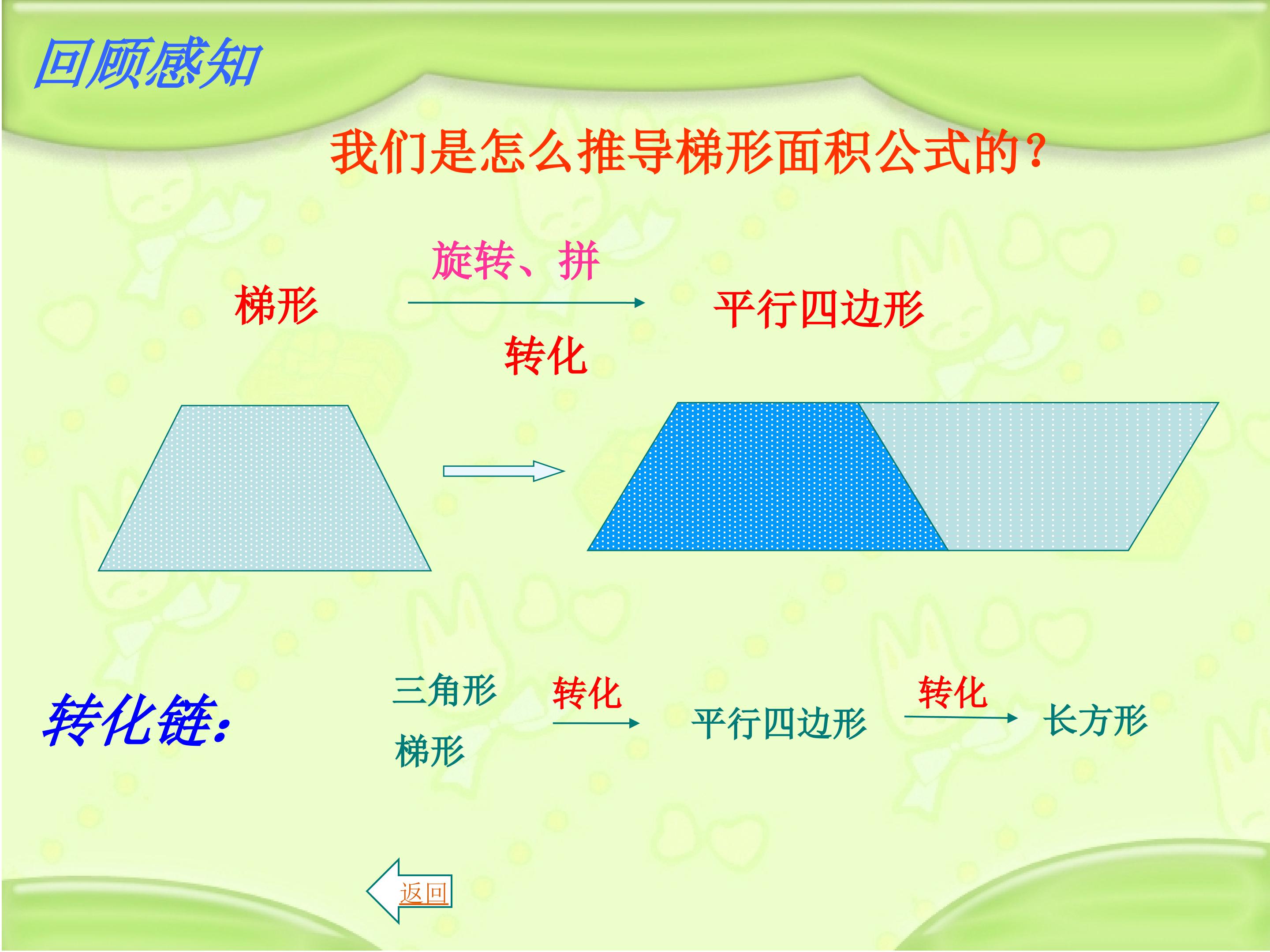 回顾感知

我们是怎么推导梯形面积公式的？

梯形 旋转、拼 转化 平行四边形

转化链： 三角形 梯形 转化 平行四边形 转化 长方形

返回